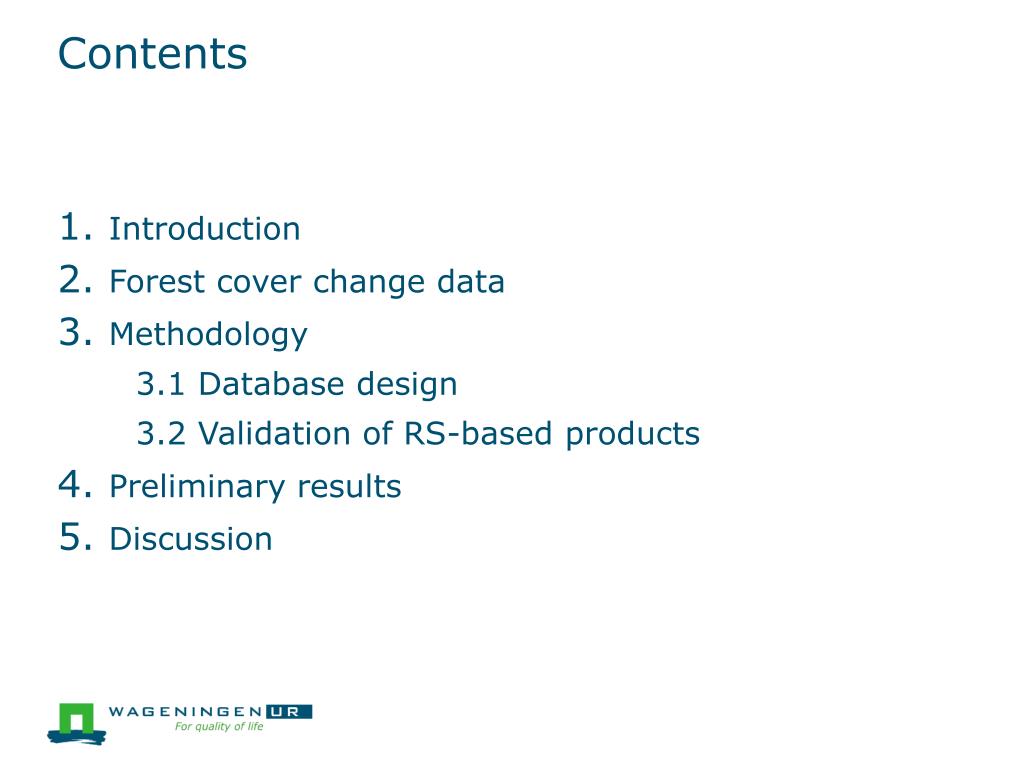 Contents

1. Introduction
2. Forest cover change data
3. Methodology
3.1 Database design
3.2 Validation of RS-based products
4. Preliminary results
5. Discussion

WAGENINGEN UR
For quality of life